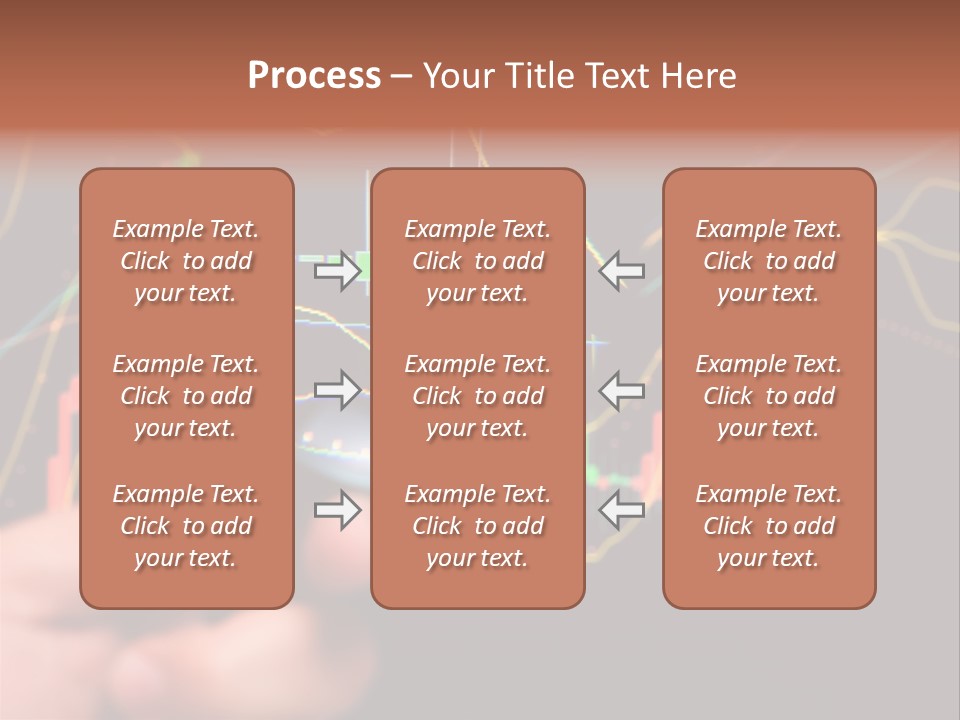 Process – Your Title Text Here

Example Text. Click to add your text.

Example Text. Click to add your text.

Example Text. Click to add your text.

Example Text. Click to add your text.

Example Text. Click to add your text.

Example Text. Click to add your text.

Example Text. Click to add your text.

Example Text. Click to add your text.

Example Text. Click to add your text.